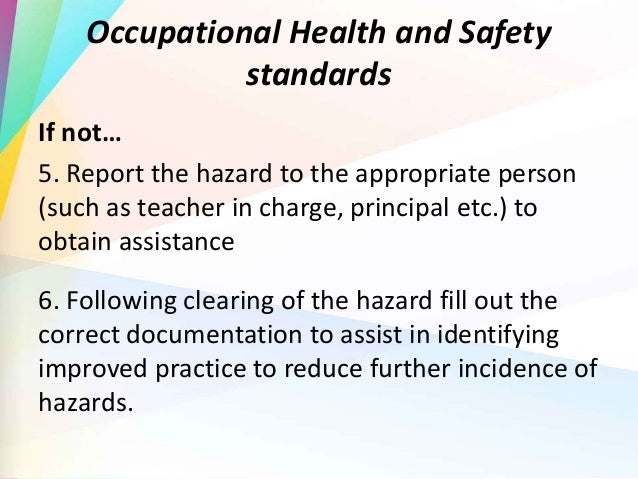 Occupational Health and Safety standards

If not…

5. Report the hazard to the appropriate person (such as teacher in charge, principal etc.) to obtain assistance

6. Following clearing of the hazard fill out the correct documentation to assist in identifying improved practice to reduce further incidence of hazards.